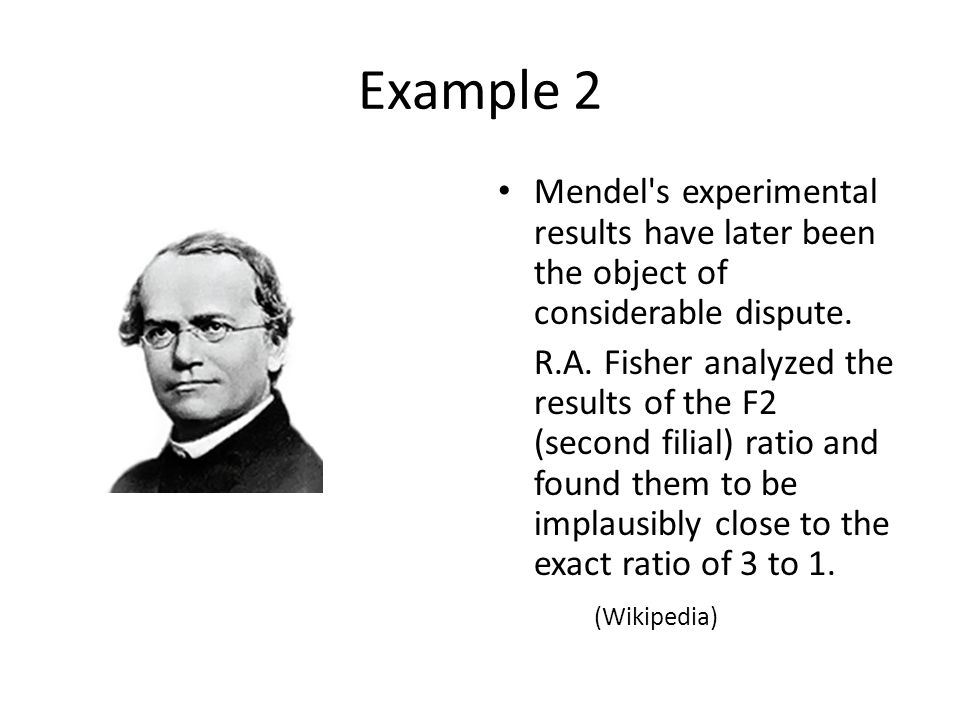 Example 2

• Mendel's experimental results have later been the object of considerable dispute.

R.A. Fisher analyzed the results of the F2 (second filial) ratio and found them to be implausibly close to the exact ratio of 3 to 1.

(Wikipedia)